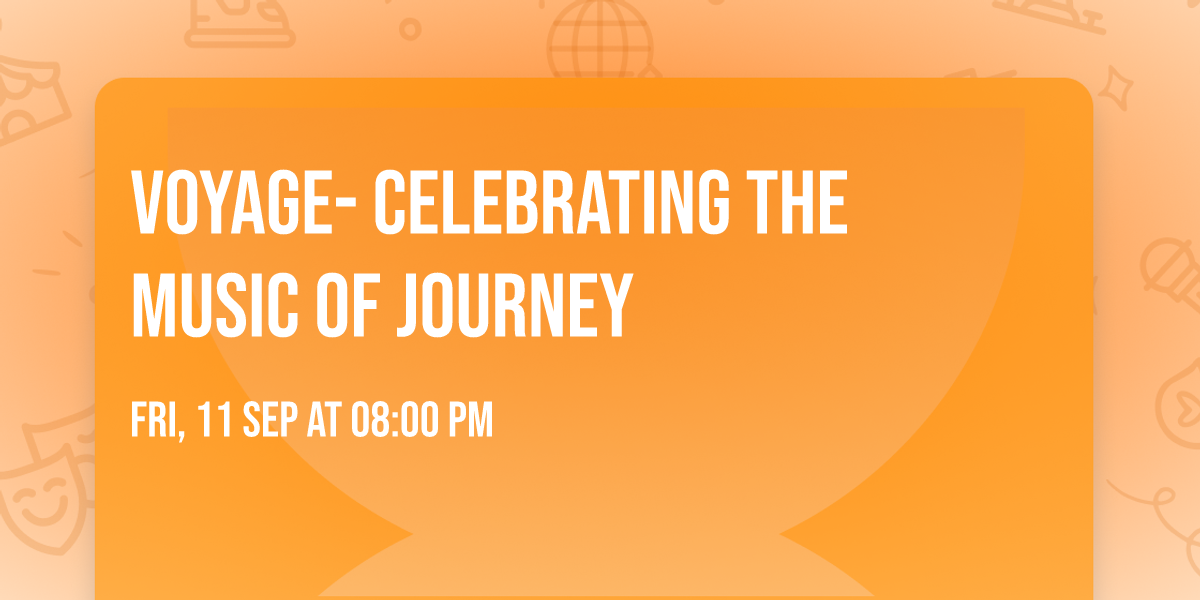 VOYAGE- CELEBRATING THE MUSIC OF JOURNEY

FRI, 11 SEP AT 08:00 PM